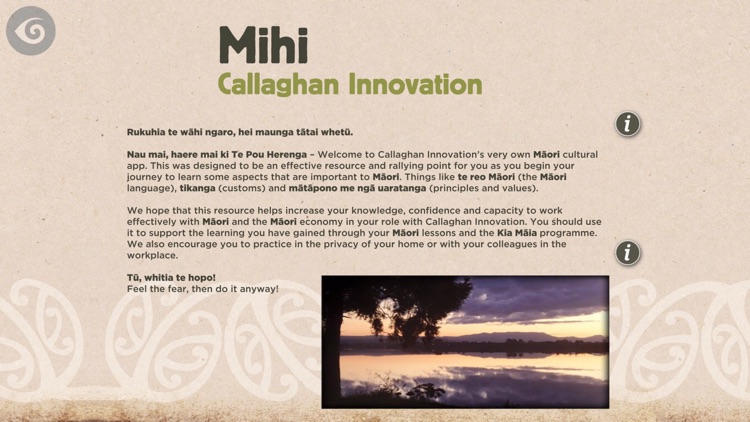 Mihi
Callaghan Innovation

Rukuhia te wāhi ngaro, hei maunga tātai whetū.

Nau mai, haere mai ki Te Pou Herenga – Welcome to Callaghan Innovation's very own Māori cultural app. This was designed to be an effective resource and rallying point for you as you begin your journey to learn some aspects that are important to Māori. Things like te reo Māori (the Māori language), tikanga (customs) and mātāpono me ngā uaratanga (principles and values).

We hope that this resource helps increase your knowledge, confidence and capacity to work effectively with Māori and the Māori economy in your role with Callaghan Innovation. You should use it to support the learning you have gained through your Māori lessons and the Kia Māia programme. We also encourage you to practice in the privacy of your home or with your colleagues in the workplace.

Tū, whitia te hopo!
Feel the fear, then do it anyway!

i

i